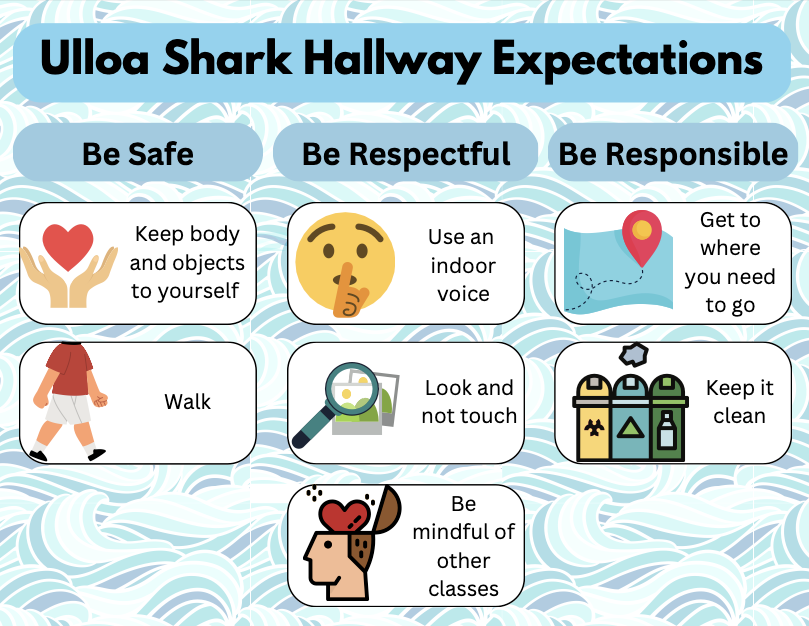 Ulloa Shark Hallway Expectations

Be Safe

Keep body and objects to yourself

Walk

Be Respectful

Use an indoor voice

Look and not touch

Be mindful of other classes

Be Responsible

Get to where you need to go

Keep it clean